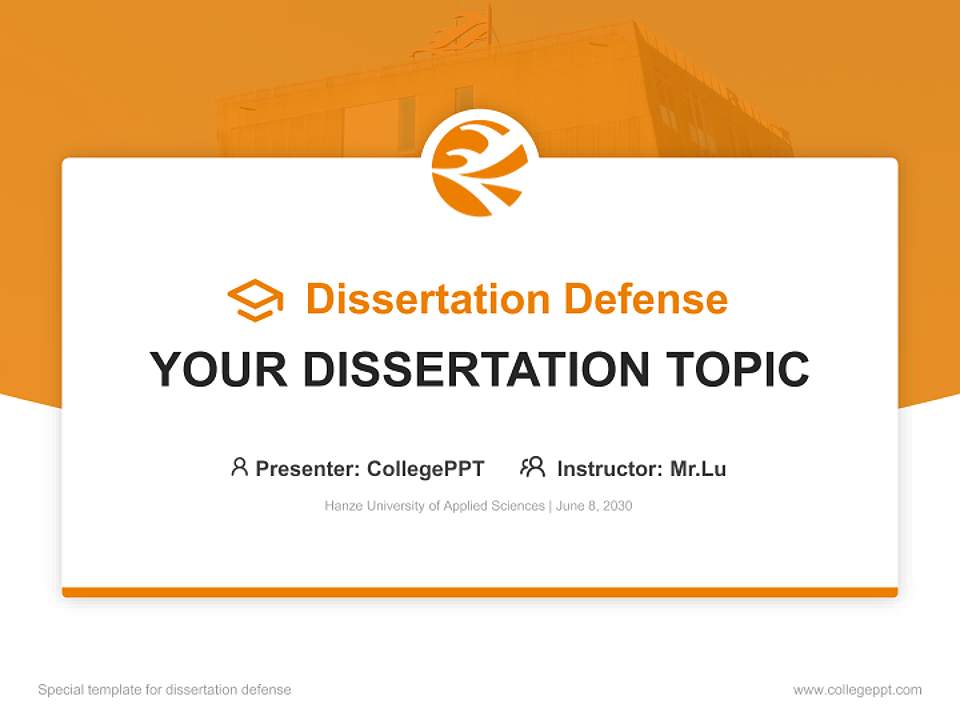 Dissertation Defense

YOUR DISSERTATION TOPIC

Presenter: CollegePPT Instructor: Mr.Lu

Hanze University of Applied Sciences | June 8, 2030

Special template for dissertation defense

www.collegeppt.com